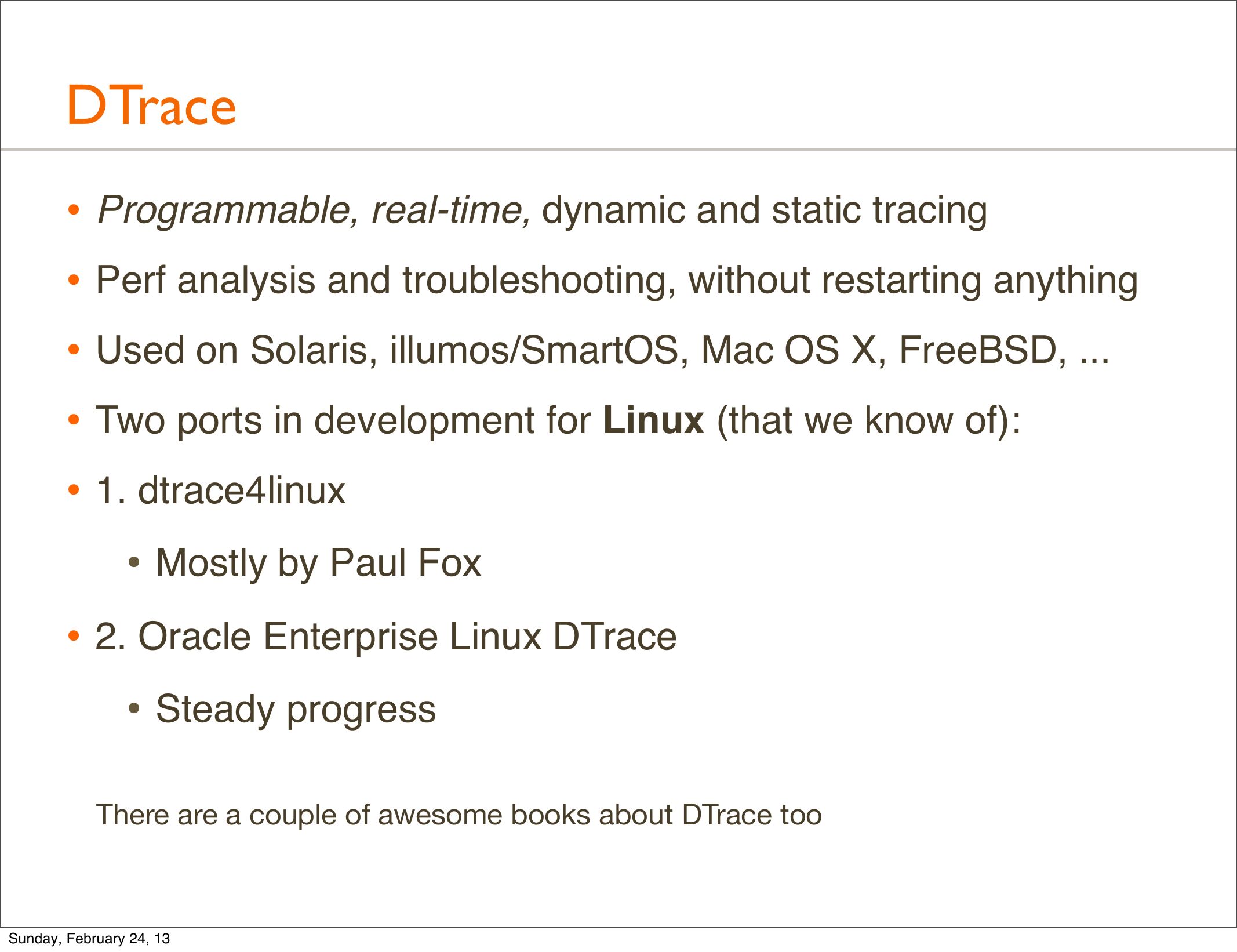 DTrace

• Programmable, real-time, dynamic and static tracing
• Perf analysis and troubleshooting, without restarting anything
• Used on Solaris, illumos/SmartOS, Mac OS X, FreeBSD, ...
• Two ports in development for Linux (that we know of):
• 1. dtrace4linux
  • Mostly by Paul Fox
• 2. Oracle Enterprise Linux DTrace
  • Steady progress

There are a couple of awesome books about DTrace too

Sunday, February 24, 13